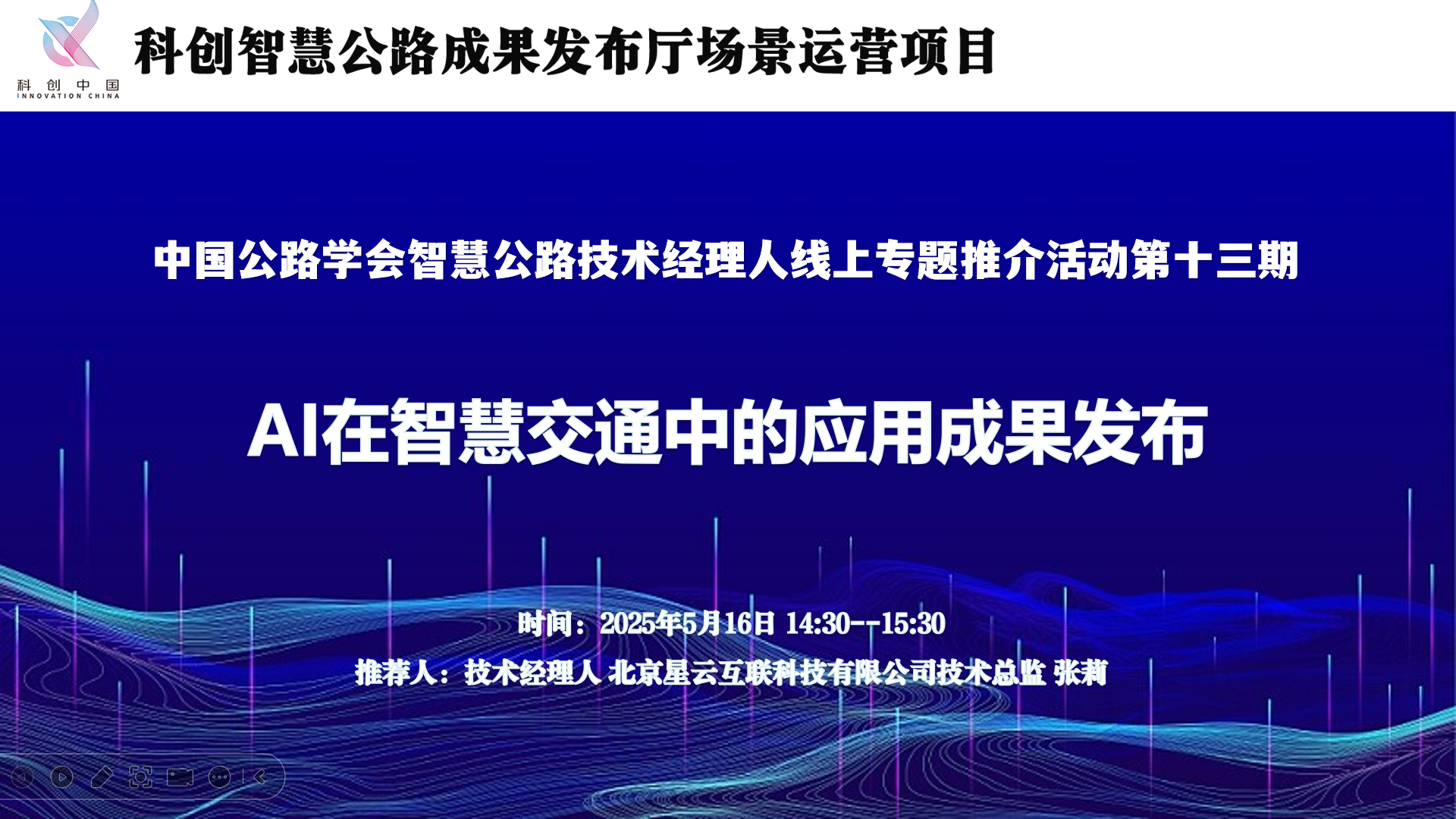 科创中国
INNOVATION CHINA

科创智慧公路成果发布厅场景运营项目

中国公路学会智慧公路技术经理人线上专题推介活动第十三期

AI在智慧交通中的应用成果发布

时间：2025年5月16日 14:30--15:30

推荐人：技术经理人 北京星云互联科技有限公司技术总监 张莉